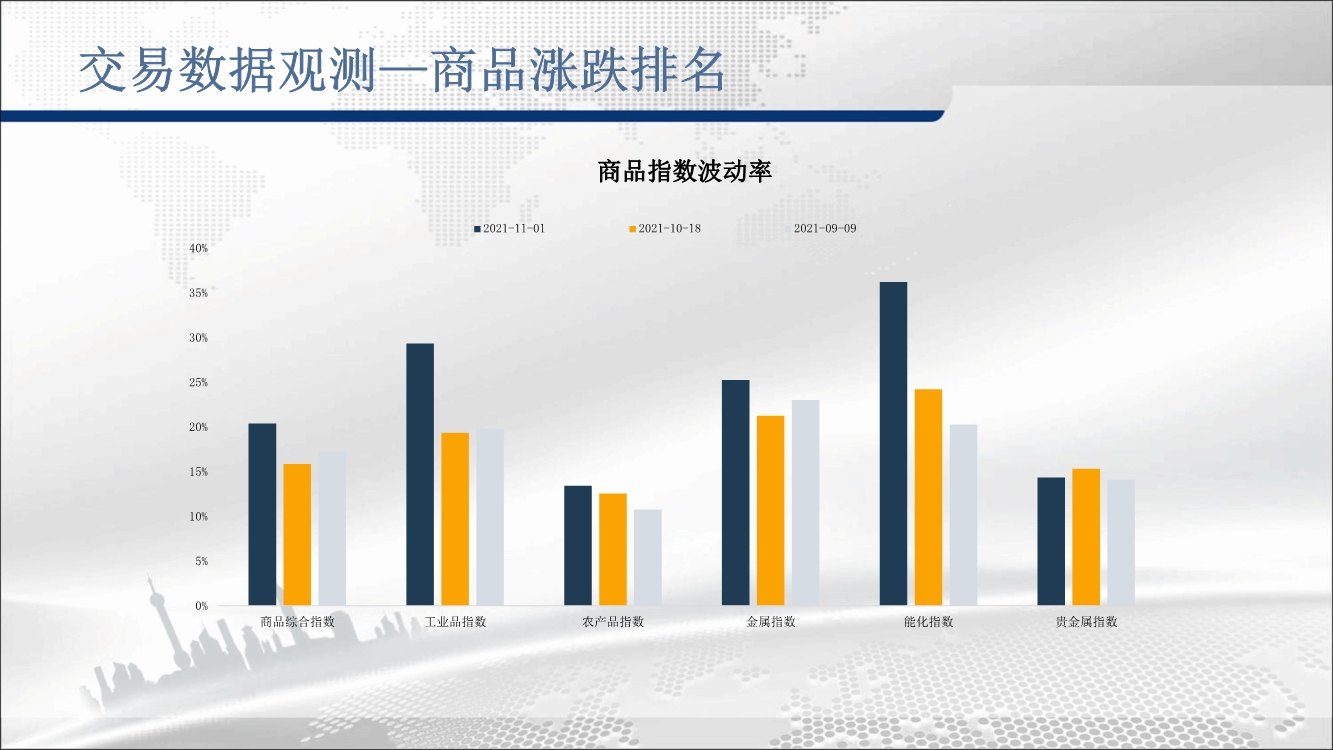 交易数据观测—商品涨跌排名

商品指数波动率

2021-11-01
2021-10-18
2021-09-09

40%
35%
30%
25%
20%
15%
10%
5%
0%

商品综合指数
工业品指数
农产品指数
金属指数
能化指数
贵金属指数